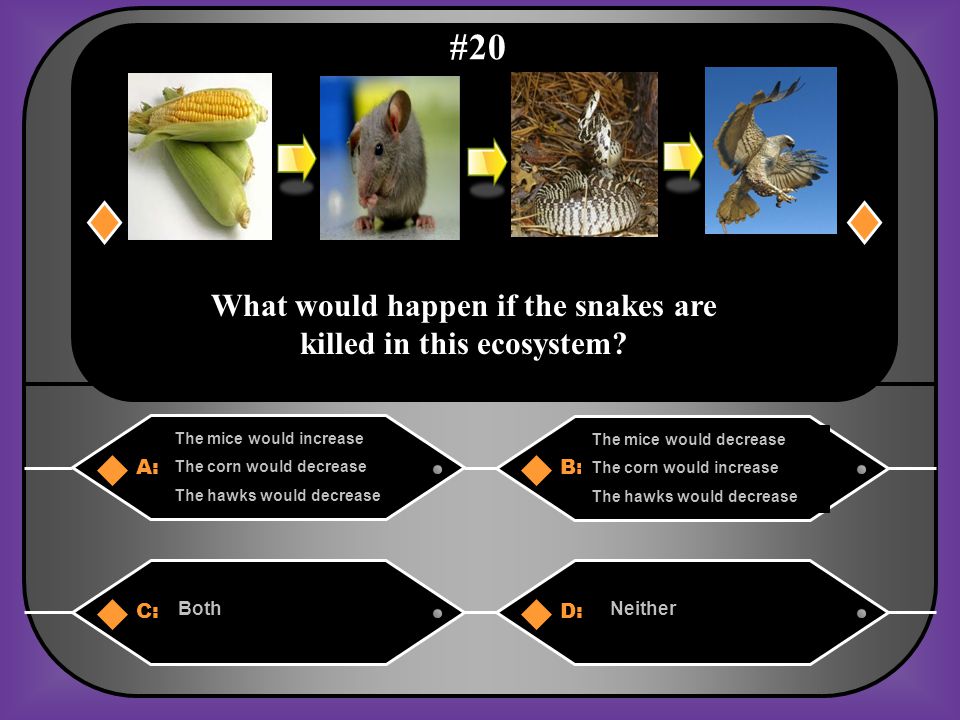 #20

What would happen if the snakes are killed in this ecosystem?

A: The mice would increase
The corn would decrease
The hawks would decrease

B: The mice would decrease
The corn would increase
The hawks would decrease

C: Both

D: Neither